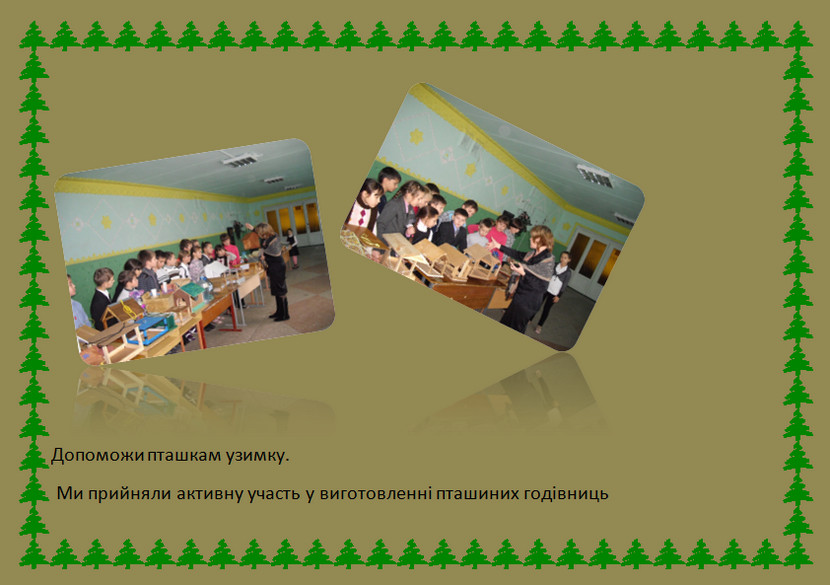 Допоможи пташкам узимку.

Ми прийняли активну участь у виготовленні пташиних годівниць